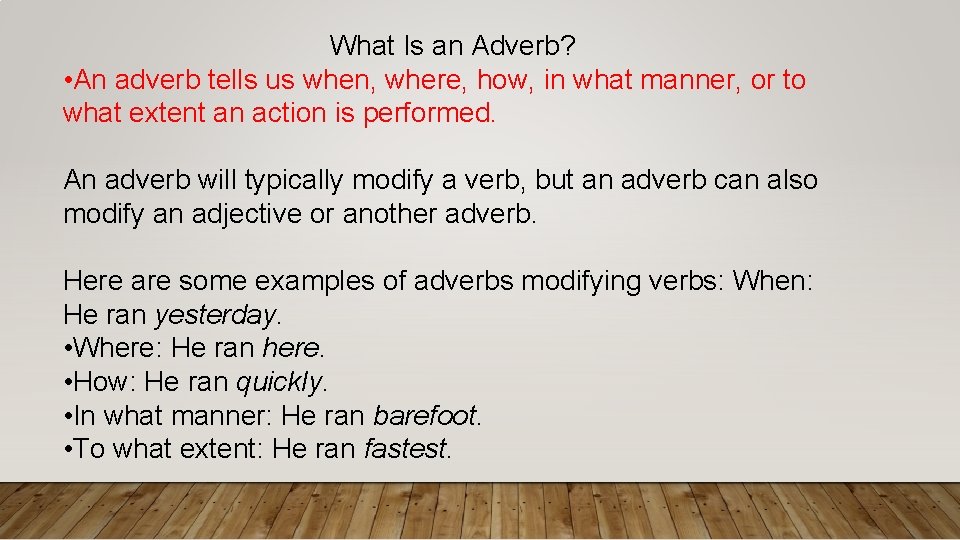 What Is an Adverb?
•An adverb tells us when, where, how, in what manner, or to what extent an action is performed.

An adverb will typically modify a verb, but an adverb can also modify an adjective or another adverb.

Here are some examples of adverbs modifying verbs: When: He ran yesterday.
•Where: He ran here.
•How: He ran quickly.
•In what manner: He ran barefoot.
•To what extent: He ran fastest.